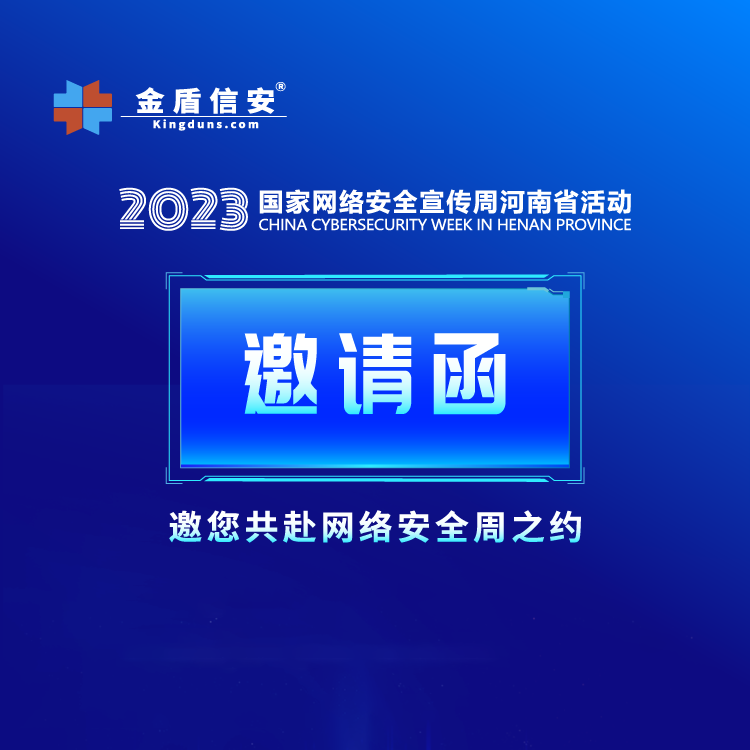 金盾信安®
Kingduns.com

2023 国家网络安全宣传周河南省活动
CHINA CYBERSECURITY WEEK IN HENAN PROVINCE

邀请函

邀您共赴网络安全周之约